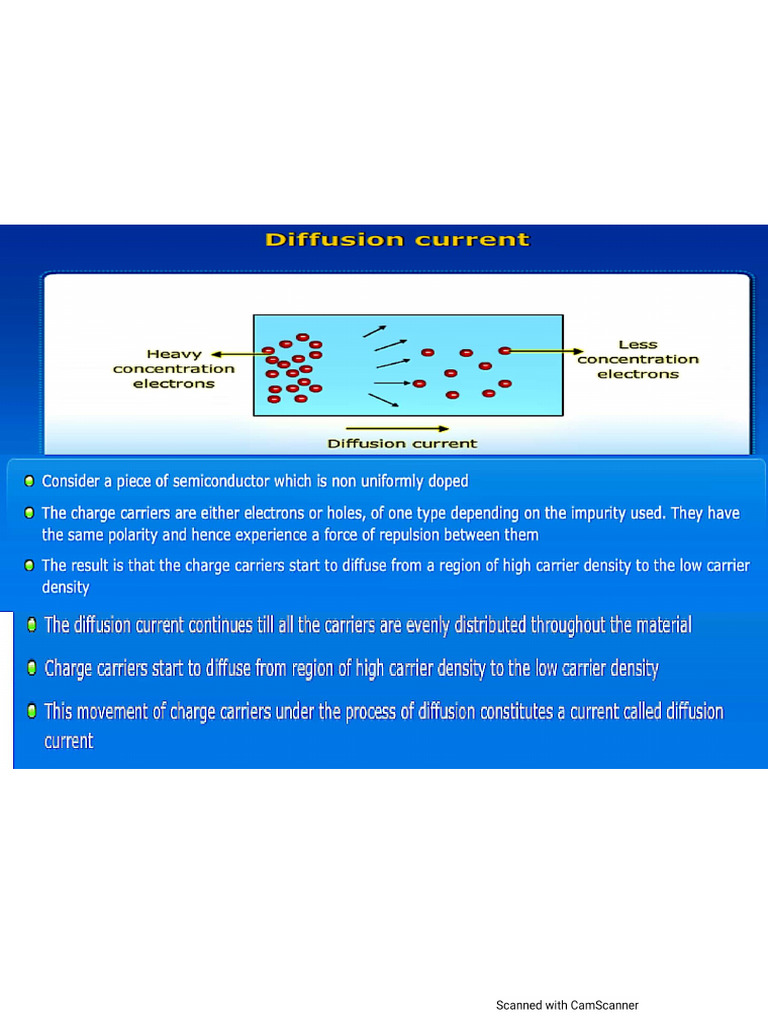 Diffusion current

Heavy concentration electrons

Less concentration electrons

Diffusion current

Consider a piece of semiconductor which is non uniformly doped

The charge carriers are either electrons or holes, of one type depending on the impurity used. They have the same polarity and hence experience a force of repulsion between them

The result is that the charge carriers start to diffuse from a region of high carrier density to the low carrier density

The diffusion current continues till all the carriers are evenly distributed throughout the material

Charge carriers start to diffuse from region of high carrier density to the low carrier density

This movement of charge carriers under the process of diffusion constitutes a current called diffusion current

Scanned with CamScanner